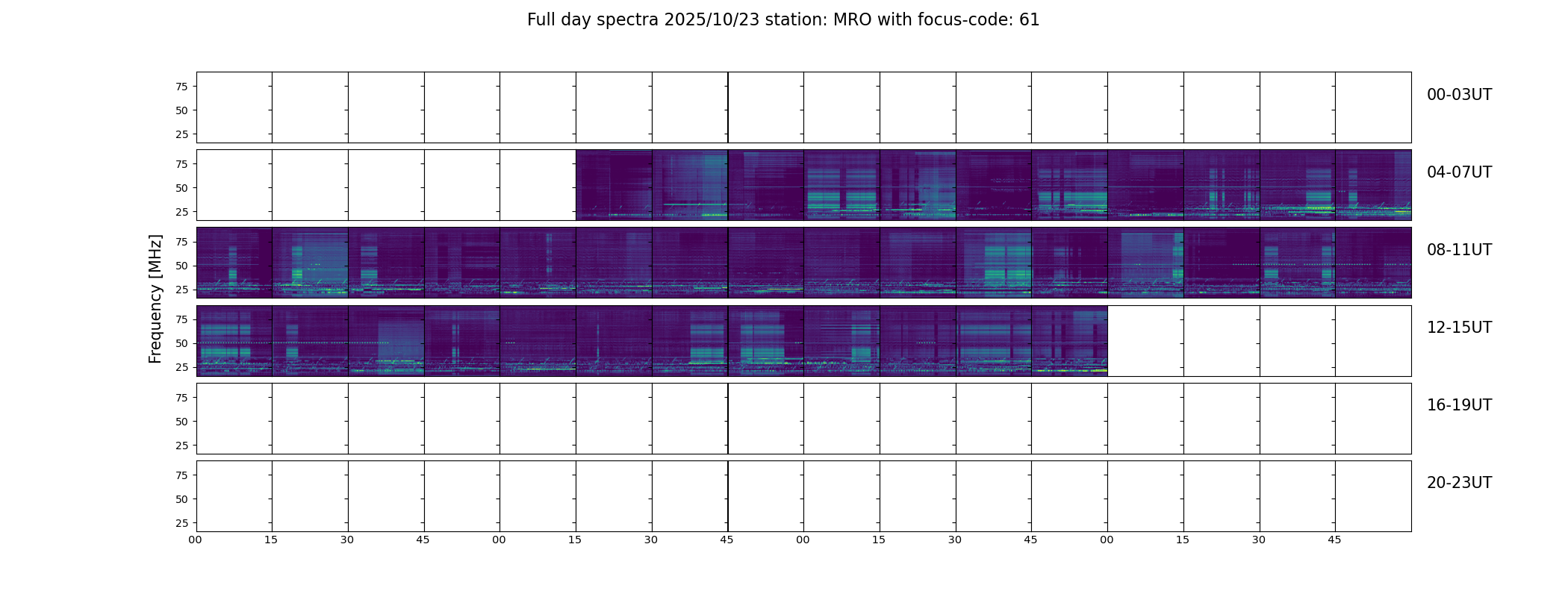 Full day spectra 2025/10/23 station: MRO with focus-code: 61

Frequency [MHz]

75
50
25
00-03UT

75
50
25
04-07UT

75
50
25
08-11UT

75
50
25
12-15UT

75
50
25
16-19UT

75
50
25
20-23UT

00 15 30 45 00 15 30 45 00 15 30 45 00 15 30 45